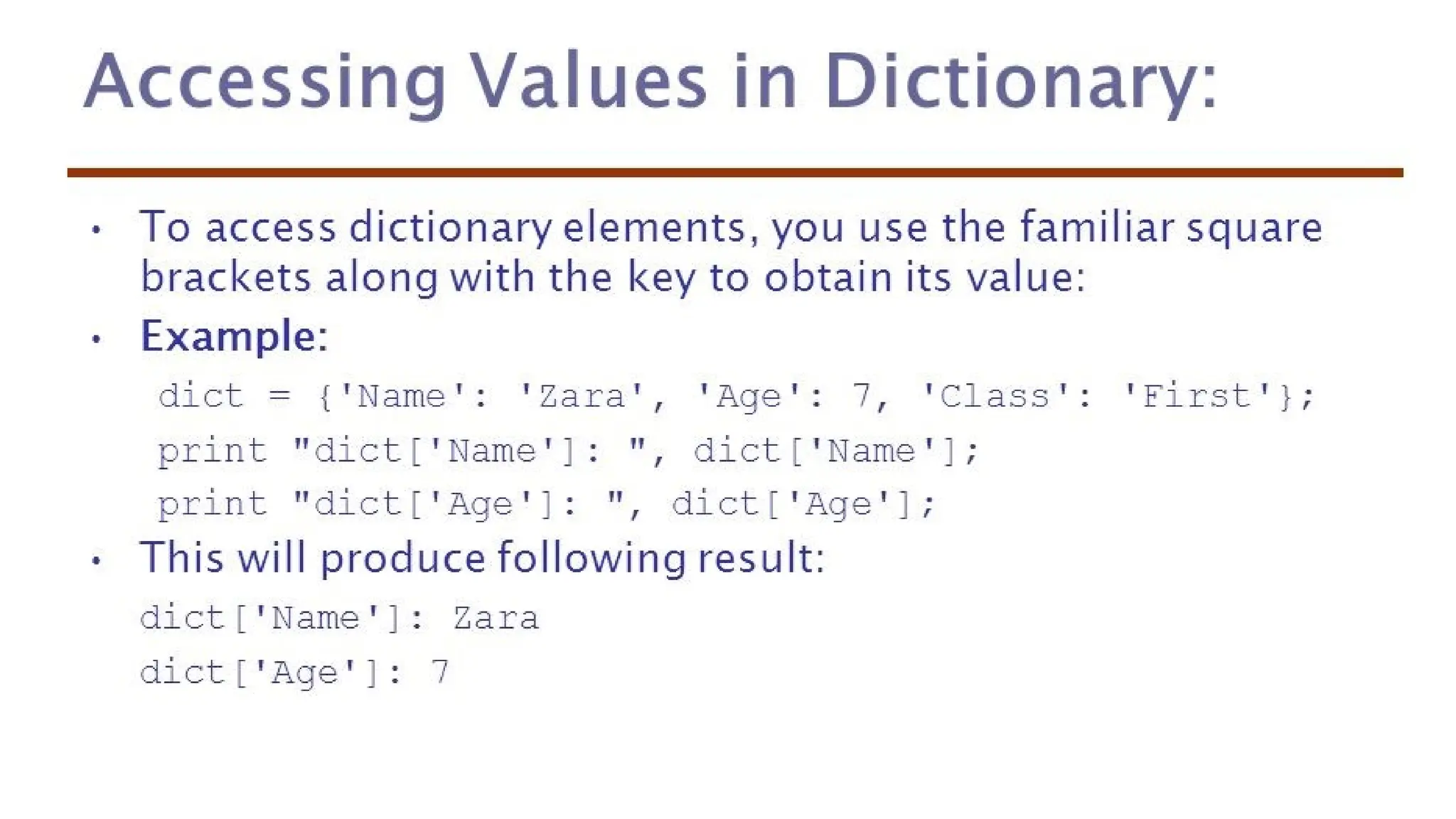 Accessing Values in Dictionary:

• To access dictionary elements, you use the familiar square brackets along with the key to obtain its value:

• Example:

dict = {'Name': 'Zara', 'Age': 7, 'Class': 'First'};
print "dict['Name']: ", dict['Name'];
print "dict['Age']: ", dict['Age'];

• This will produce following result:

dict['Name']: Zara
dict['Age']: 7